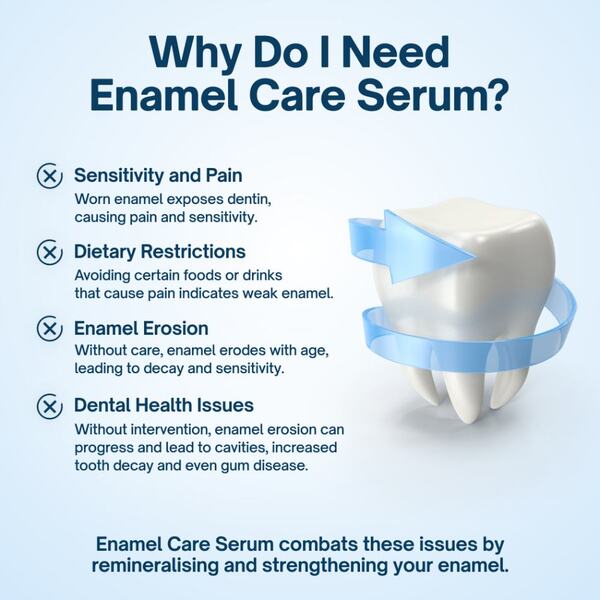 Why Do I Need Enamel Care Serum?

Sensitivity and Pain
Worn enamel exposes dentin, causing pain and sensitivity.

Dietary Restrictions
Avoiding certain foods or drinks that cause pain indicates weak enamel.

Enamel Erosion
Without care, enamel erodes with age, leading to decay and sensitivity.

Dental Health Issues
Without intervention, enamel erosion can progress and lead to cavities, increased tooth decay and even gum disease.

Enamel Care Serum combats these issues by remineralising and strengthening your enamel.